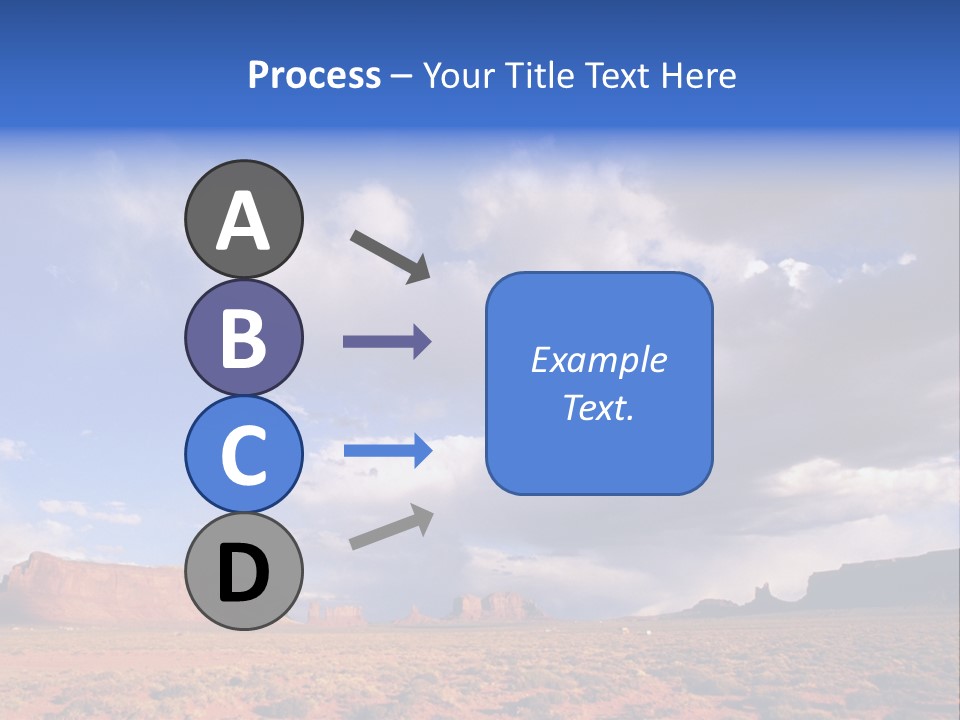 Process – Your Title Text Here

A

B

C

D

Example Text.